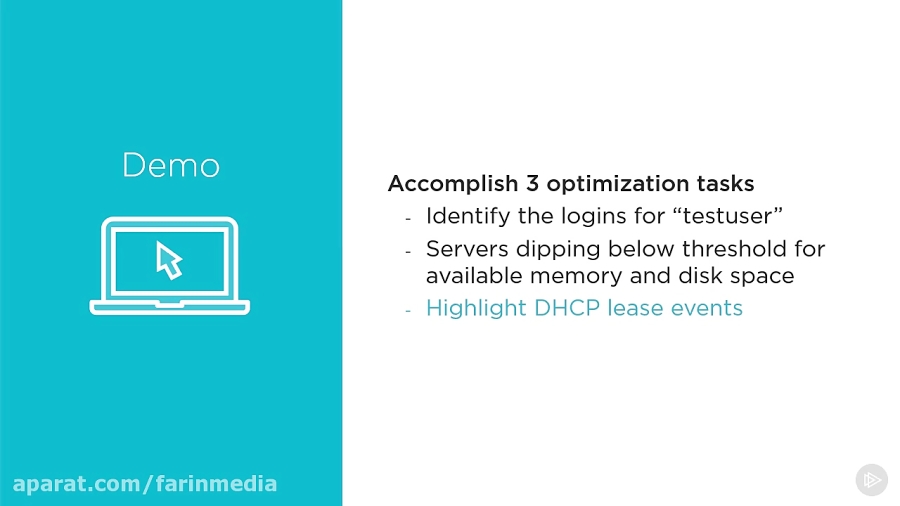 Demo

Accomplish 3 optimization tasks
- Identify the logins for “testuser”
- Servers dipping below threshold for available memory and disk space
- Highlight DHCP lease events

aparat.com/farinmedia